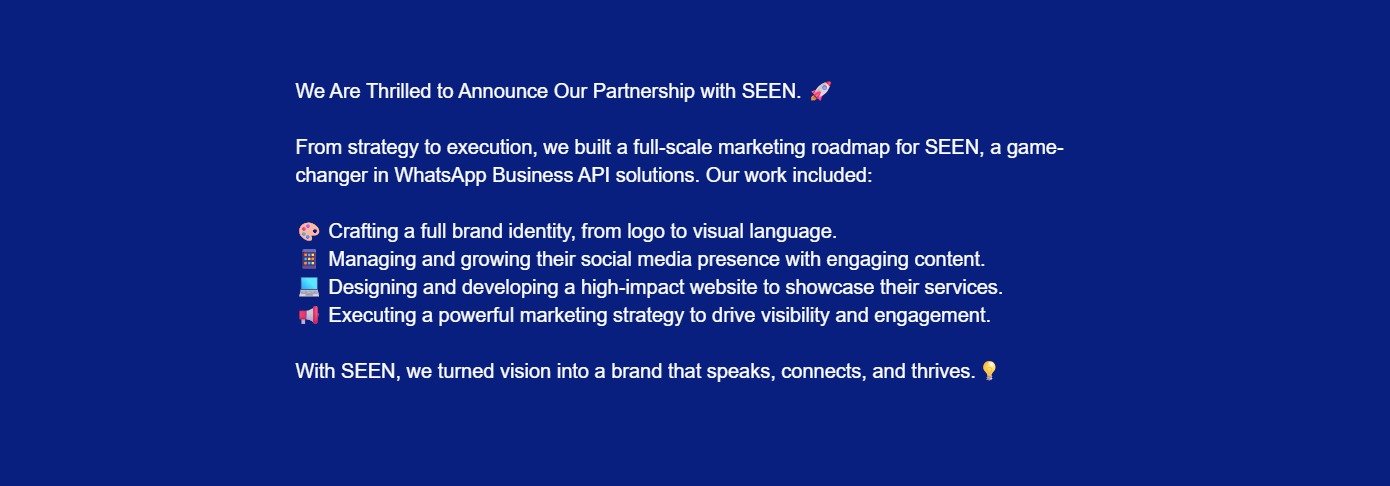 We Are Thrilled to Announce Our Partnership with SEEN. 🚀

From strategy to execution, we built a full-scale marketing roadmap for SEEN, a game-changer in WhatsApp Business API solutions. Our work included:

🎨 Crafting a full brand identity, from logo to visual language.
📱 Managing and growing their social media presence with engaging content.
💻 Designing and developing a high-impact website to showcase their services.
📢 Executing a powerful marketing strategy to drive visibility and engagement.

With SEEN, we turned vision into a brand that speaks, connects, and thrives. 💡